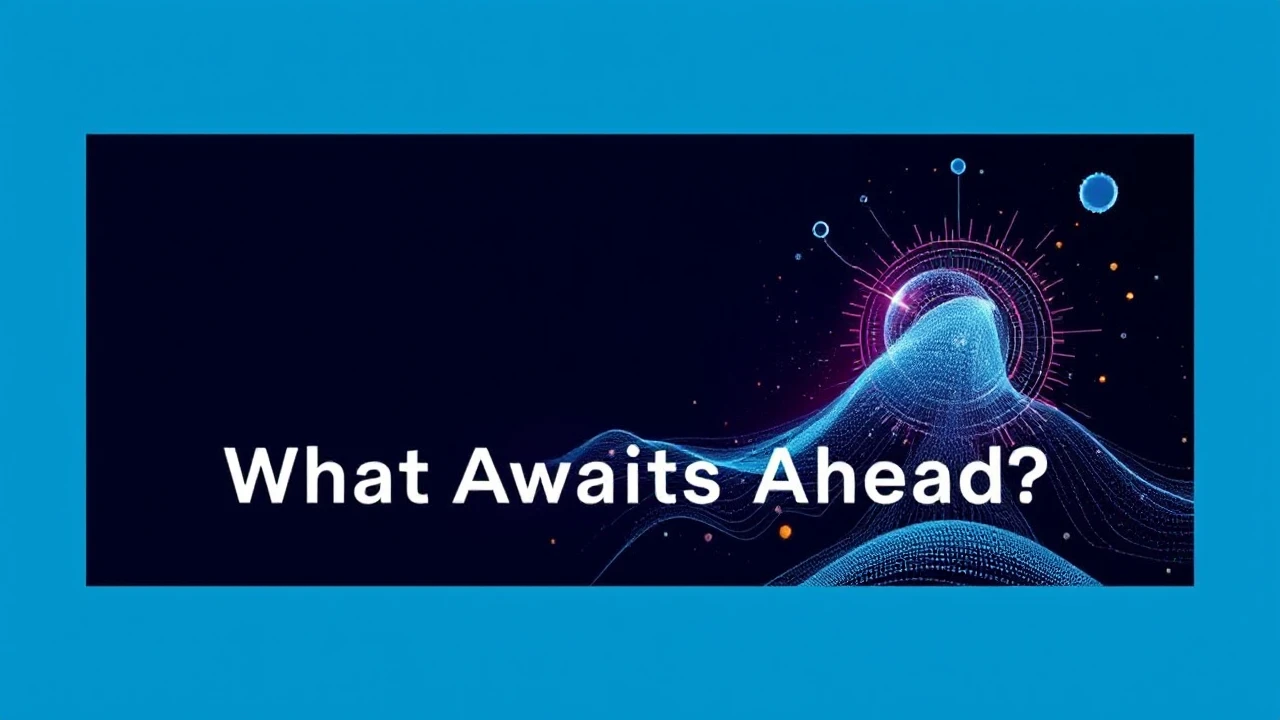 What Awaits Ahead?